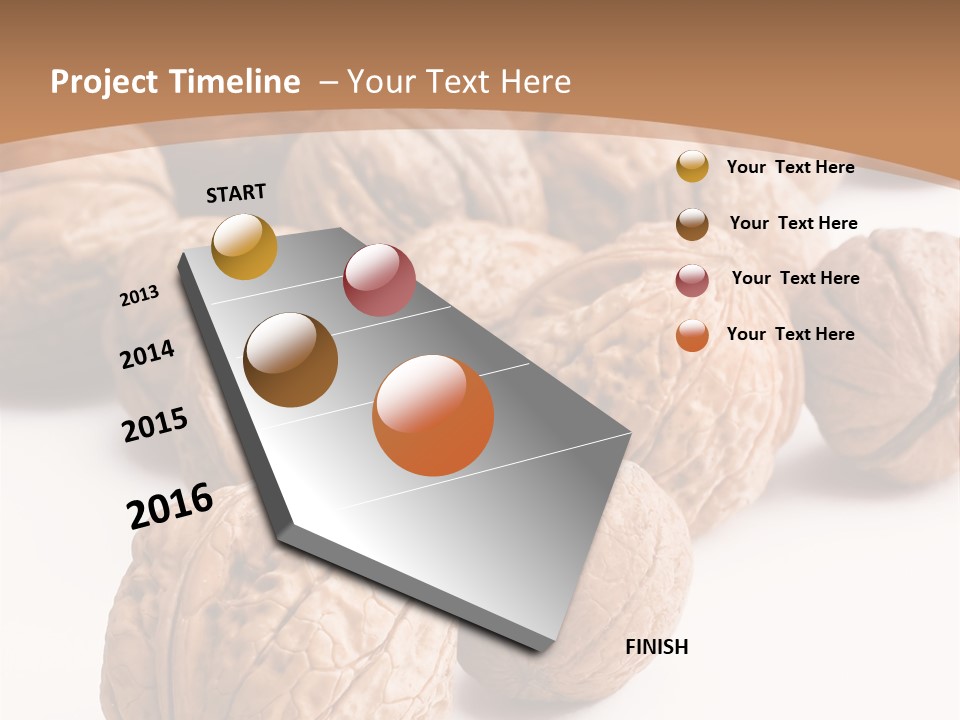 Project Timeline – Your Text Here

START

2013

2014

2015

2016

FINISH

Your Text Here

Your Text Here

Your Text Here

Your Text Here